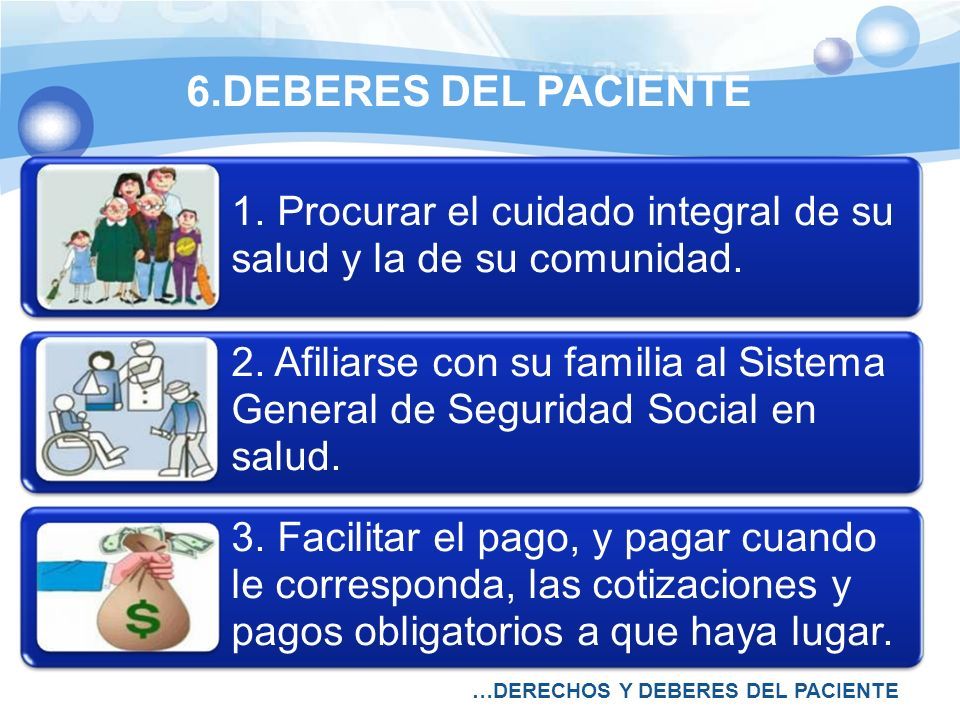 6.DEBERES DEL PACIENTE

1. Procurar el cuidado integral de su salud y la de su comunidad.

2. Afiliarse con su familia al Sistema General de Seguridad Social en salud.

3. Facilitar el pago, y pagar cuando le corresponda, las cotizaciones y pagos obligatorios a que haya lugar.

$

…DERECHOS Y DEBERES DEL PACIENTE